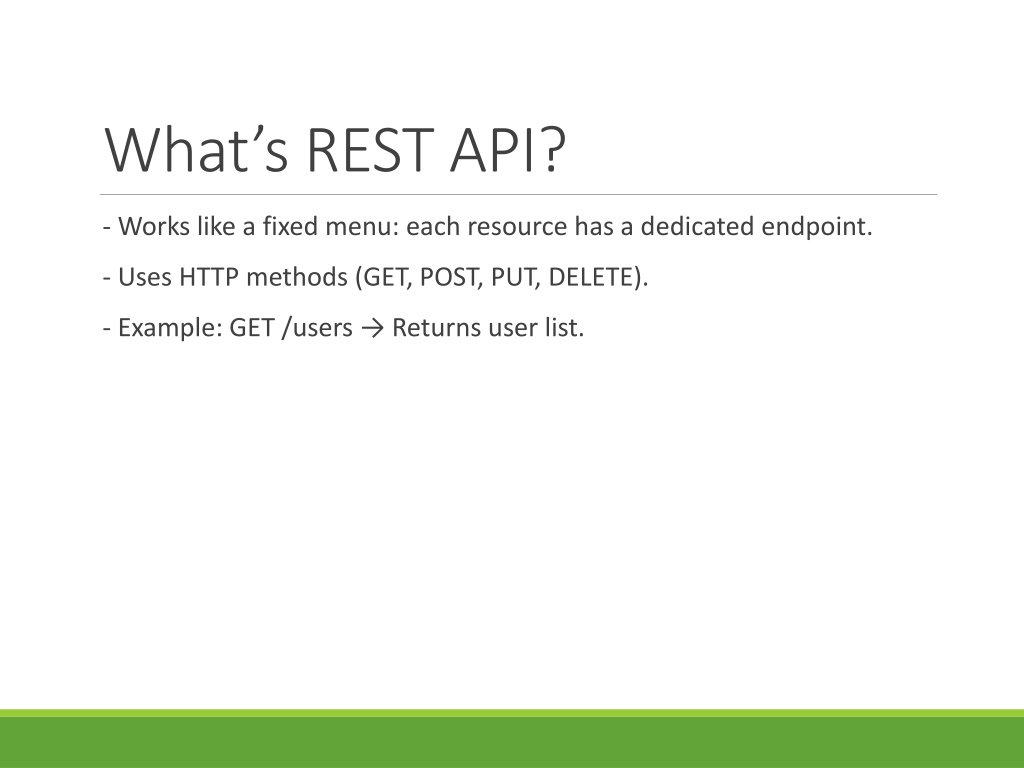 What’s REST API?

- Works like a fixed menu: each resource has a dedicated endpoint.

- Uses HTTP methods (GET, POST, PUT, DELETE).

- Example: GET /users → Returns user list.